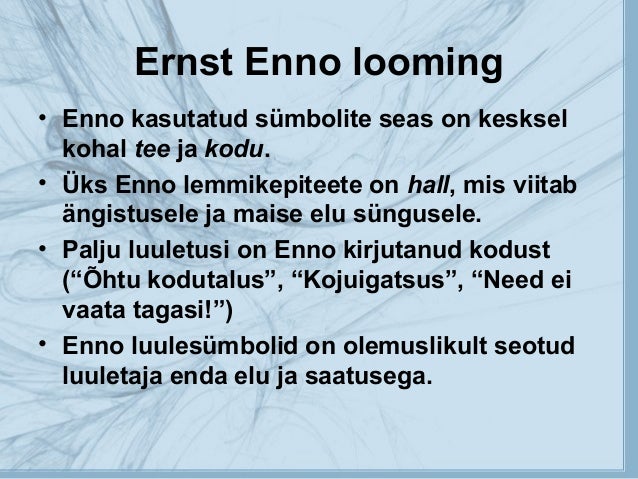 Ernst Enno looming

• Enno kasutatud sümbolite seas on kesksel kohal tee ja kodu.
• Üks Enno lemmikepiteete on hall, mis viitab ängistusele ja maise elu süngusele.
• Palju luuletusi on Enno kirjutanud kodust (“Õhtu kodutalus”, “Kojuigatsus”, “Need ei vaata tagasi!”)
• Enno luulesümbolid on olemuslikult seotud luuletaja enda elu ja saatusega.